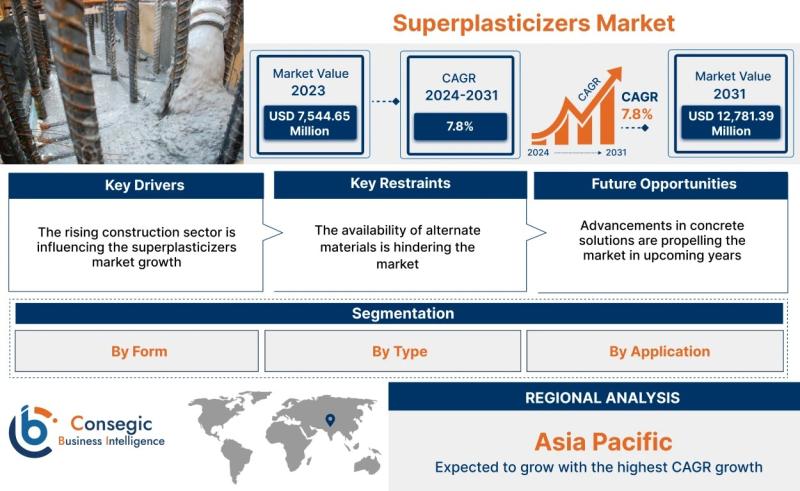 Superplasticizers Market

Market Value 2023
USD 7,544.65 Million

CAGR 2024-2031
7.8%

CAGR
2024
2031
CAGR 7.8%

Market Value 2031
USD 12,781.39 Million

Key Drivers
The rising construction sector is influencing the superplasticizers market growth

Key Restraints
The availability of alternate materials is hindering the market

Future Opportunities
Advancements in concrete solutions are propelling the market in upcoming years

Segmentation
By Form
By Type
By Application

Consegic
Business Intelligence

REGIONAL ANALYSIS
Asia Pacific
Expected to grow with the highest CAGR growth